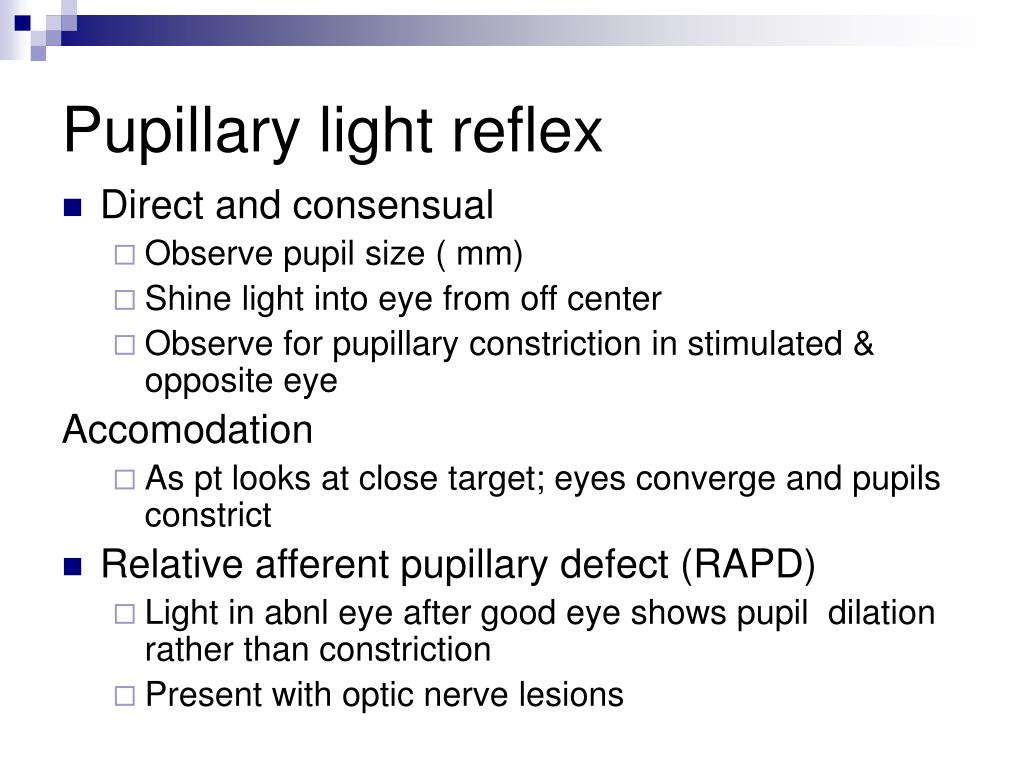 Pupillary light reflex

- Direct and consensual
  - Observe pupil size ( mm)
  - Shine light into eye from off center
  - Observe for pupillary constriction in stimulated & opposite eye

Accomodation
  - As pt looks at close target; eyes converge and pupils constrict

- Relative afferent pupillary defect (RAPD)
  - Light in abnl eye after good eye shows pupil dilation rather than constriction
  - Present with optic nerve lesions